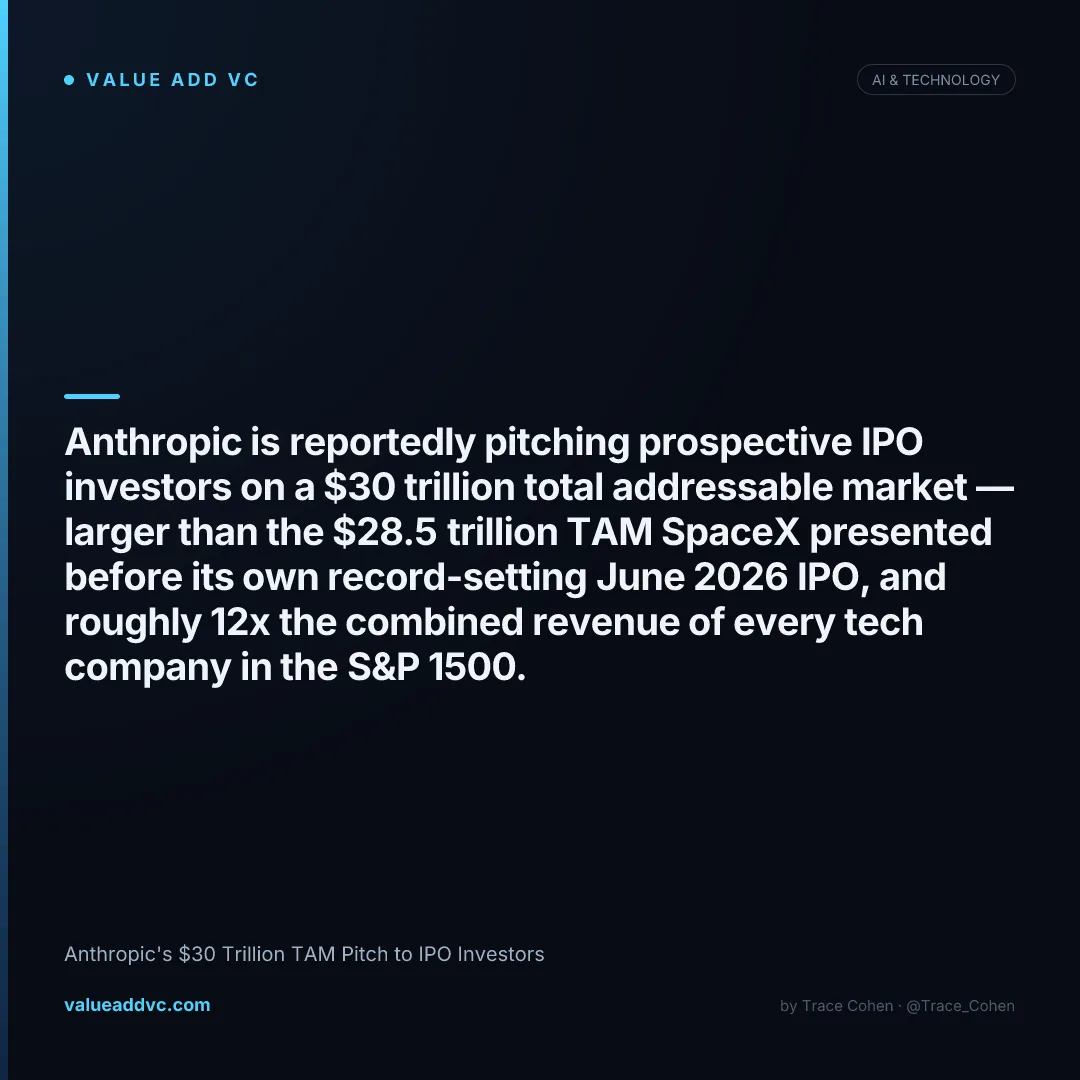 VALUE ADD VC

AI & TECHNOLOGY

Anthropic is reportedly pitching prospective IPO investors on a \$30 trillion total addressable market — larger than the \$28.5 trillion TAM SpaceX presented before its own record-setting June 2026 IPO, and roughly 12x the combined revenue of every tech company in the S&P 1500.

Anthropic's \$30 Trillion TAM Pitch to IPO Investors

valueaddvc.com

by Trace Cohen · @Trace_Cohen